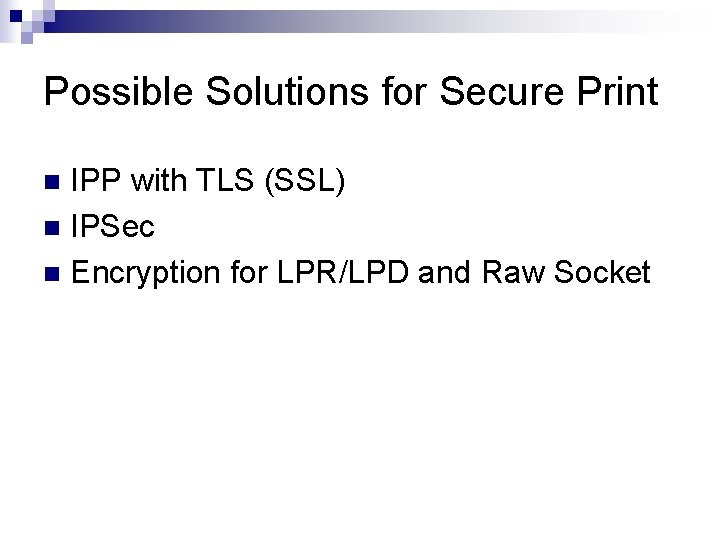 Possible Solutions for Secure Print

- IPP with TLS (SSL)
- IPSec
- Encryption for LPR/LPD and Raw Socket